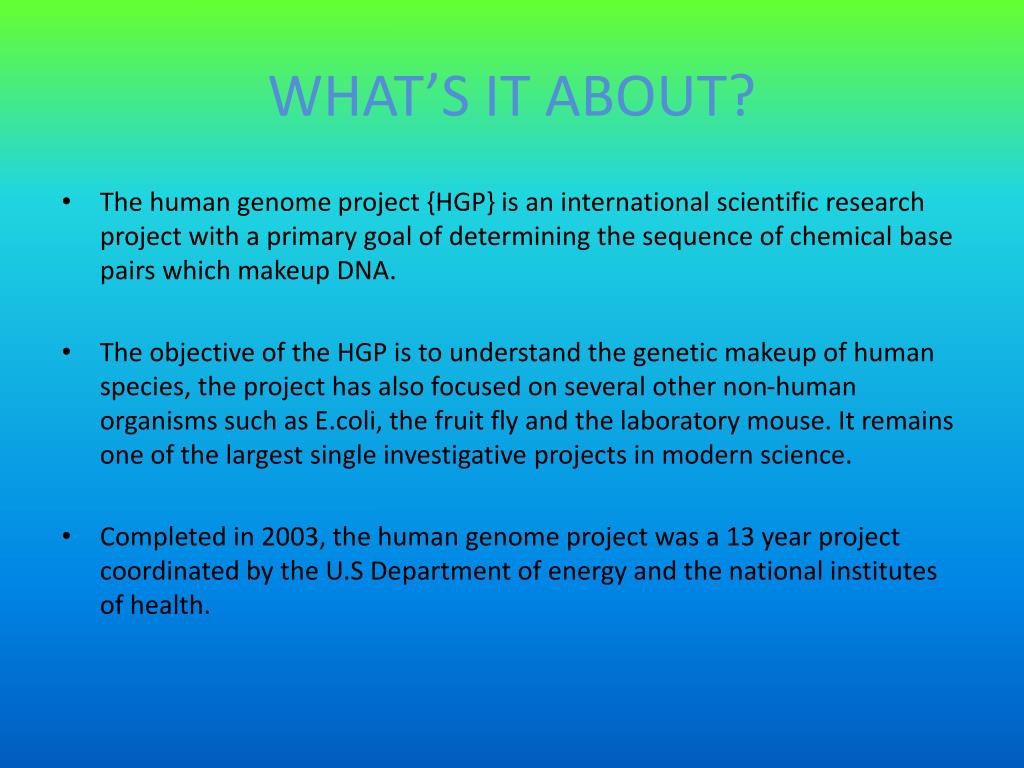 WHAT'S IT ABOUT?

• The human genome project {HGP} is an international scientific research project with a primary goal of determining the sequence of chemical base pairs which makeup DNA.

• The objective of the HGP is to understand the genetic makeup of human species, the project has also focused on several other non-human organisms such as E.coli, the fruit fly and the laboratory mouse. It remains one of the largest single investigative projects in modern science.

• Completed in 2003, the human genome project was a 13 year project coordinated by the U.S Department of energy and the national institutes of health.